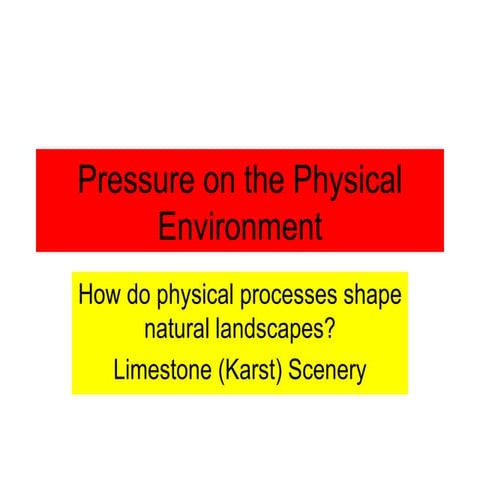 Pressure on the Physical Environment

How do physical processes shape natural landscapes?

Limestone (Karst) Scenery